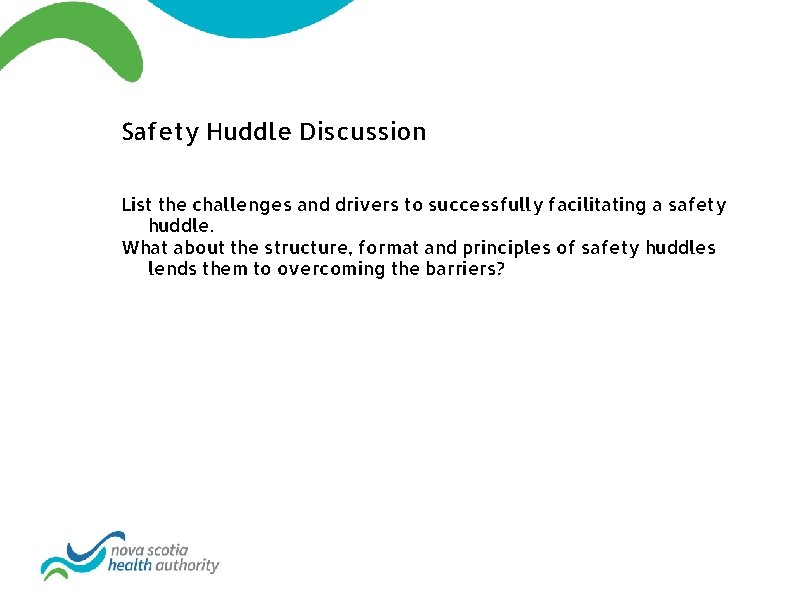 Safety Huddle Discussion

List the challenges and drivers to successfully facilitating a safety huddle.
What about the structure, format and principles of safety huddles lends them to overcoming the barriers?

nova scotia
health authority